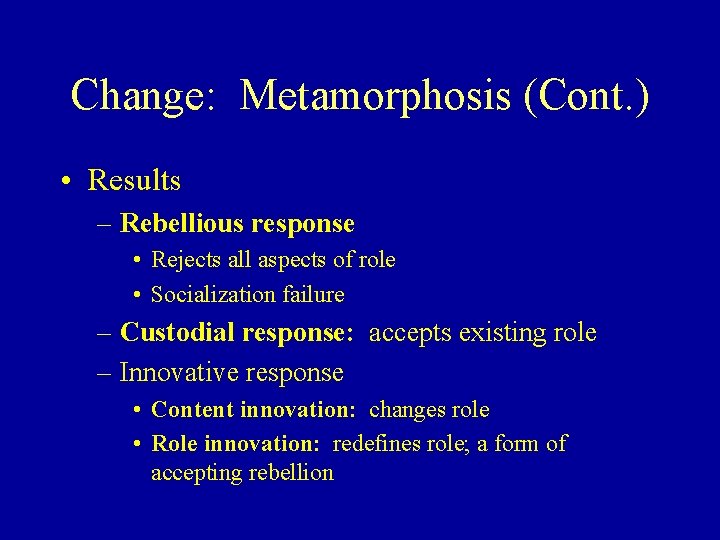 Change: Metamorphosis (Cont.)

• Results
– Rebellious response
• Rejects all aspects of role
• Socialization failure
– Custodial response: accepts existing role
– Innovative response
• Content innovation: changes role
• Role innovation: redefines role; a form of accepting rebellion